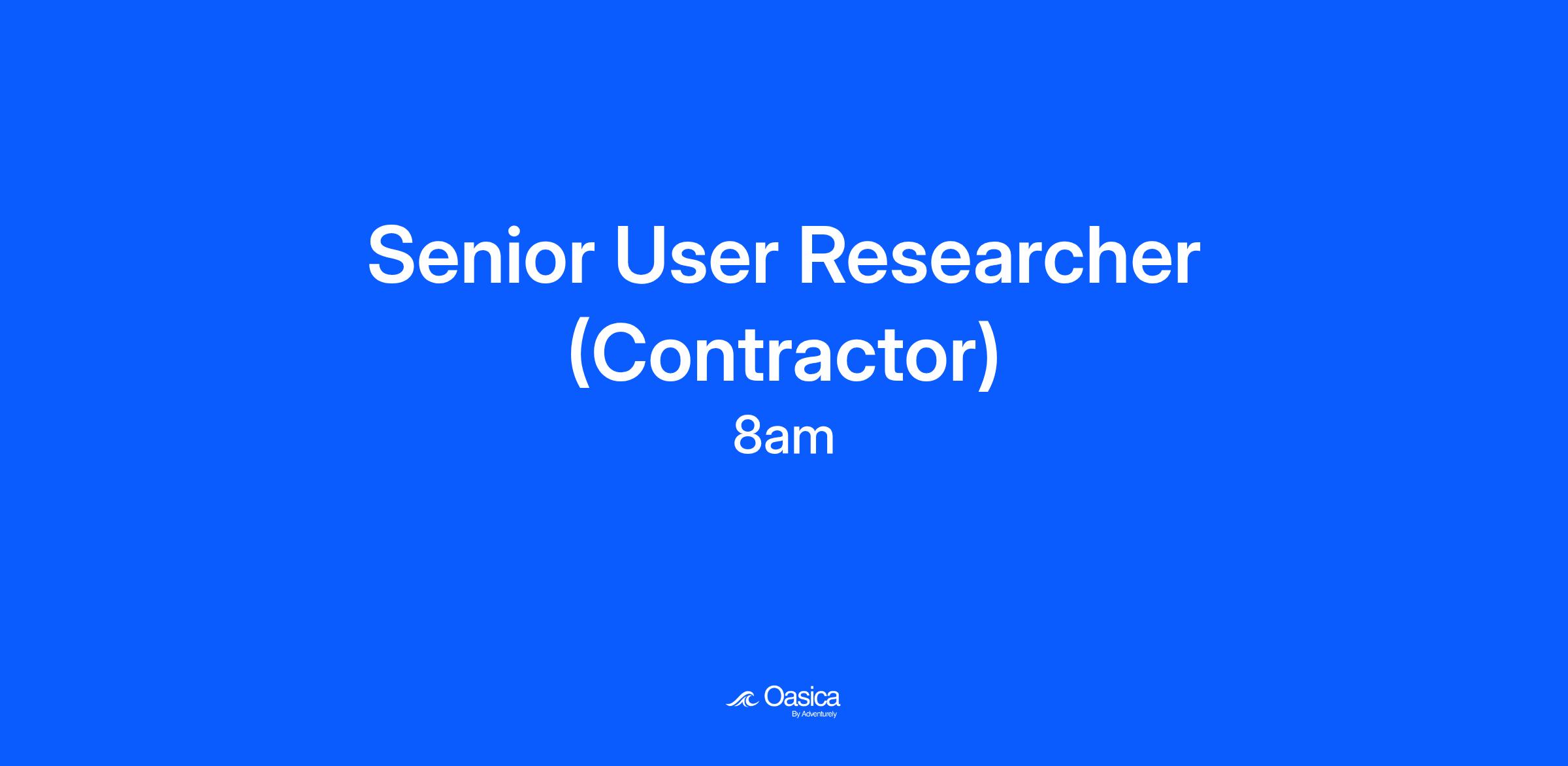 Senior User Researcher (Contractor)
8am

Oasica
By Adventurely